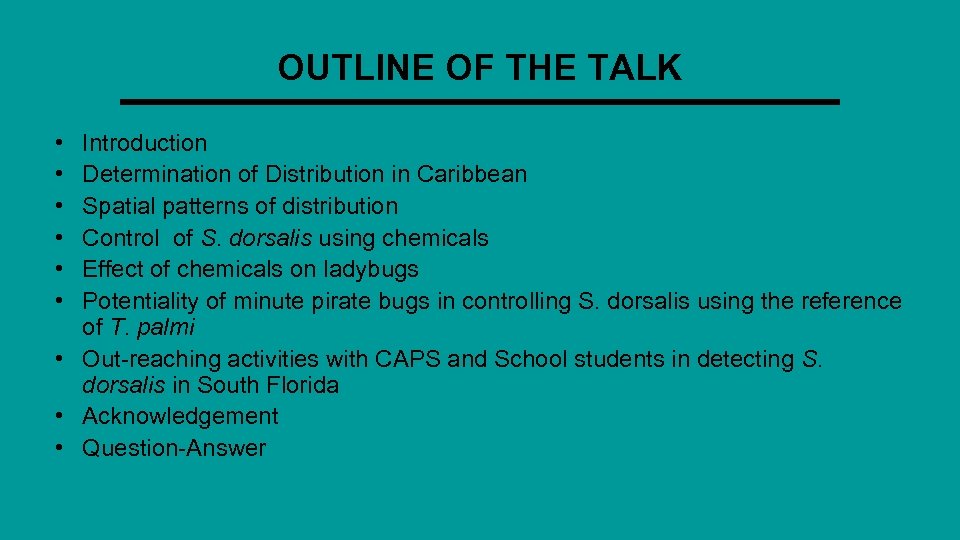 OUTLINE OF THE TALK

• Introduction
• Determination of Distribution in Caribbean
• Spatial patterns of distribution
• Control of S. dorsalis using chemicals
• Effect of chemicals on ladybugs
• Potentiality of minute pirate bugs in controlling S. dorsalis using the reference of T. palmi
• Out-reaching activities with CAPS and School students in detecting S. dorsalis in South Florida
• Acknowledgement
• Question-Answer